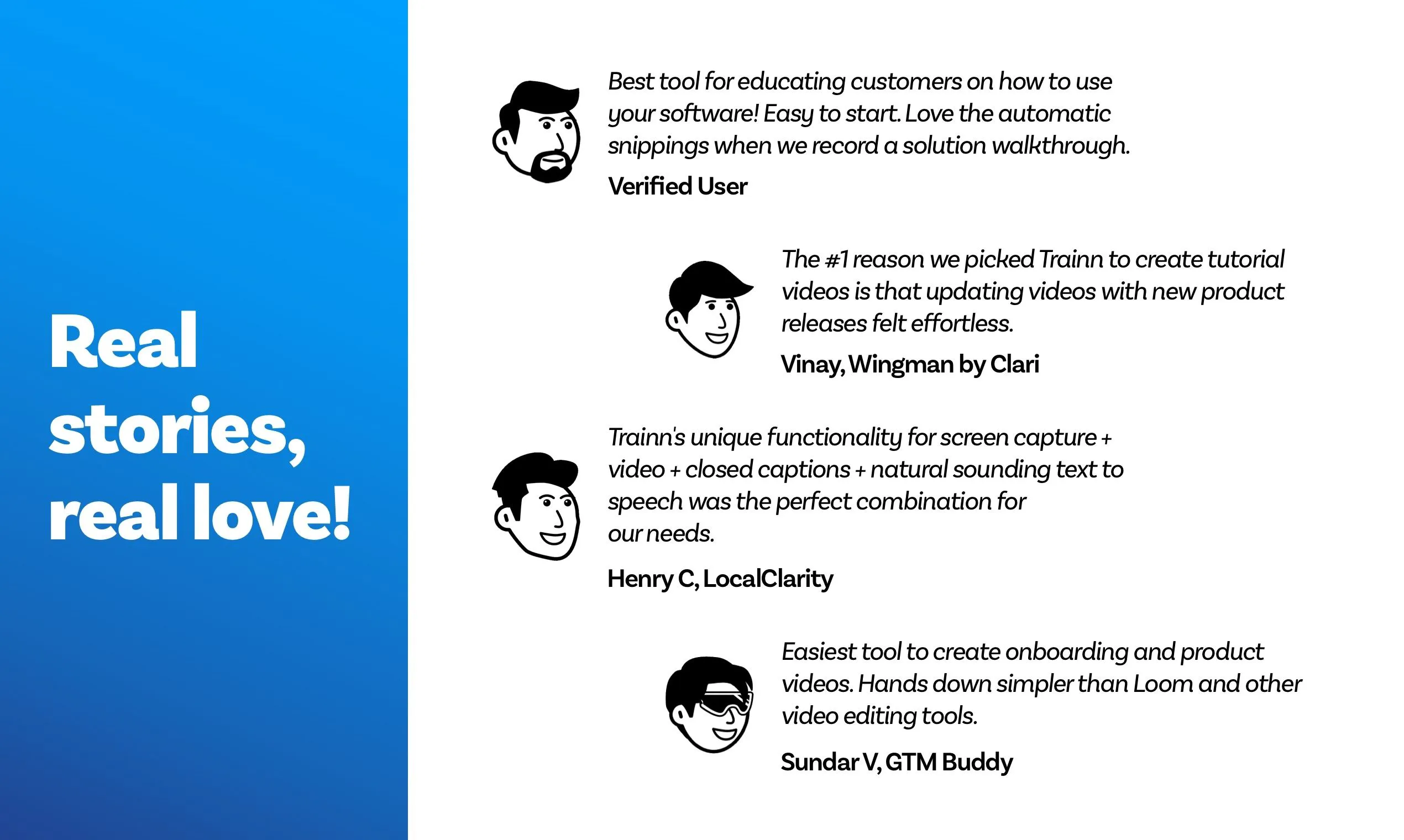 Real stories, real love!

Best tool for educating customers on how to use your software! Easy to start. Love the automatic snippings when we record a solution walkthrough.

Verified User

The #1 reason we picked Trainn to create tutorial videos is that updating videos with new product releases felt effortless.

Vinay, Wingman by Clari

Trainn's unique functionality for screen capture + video + closed captions + natural sounding text to speech was the perfect combination for our needs.

Henry C, LocalClarity

Easiest tool to create onboarding and product videos. Hands down simpler than Loom and other video editing tools.

Sundar V, GTM Buddy